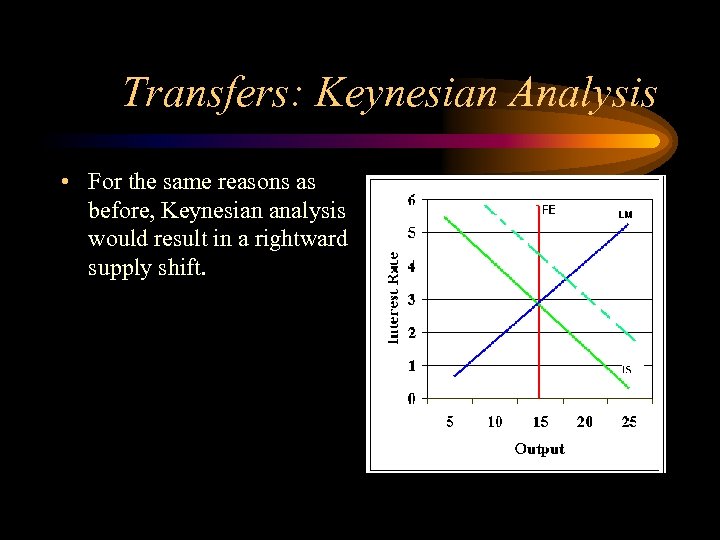 Transfers: Keynesian Analysis

• For the same reasons as before, Keynesian analysis would result in a rightward supply shift.

6
5
4
3
2
1
0
Interest Rate
FE
LM
IS
5 10 15 20 25
Output